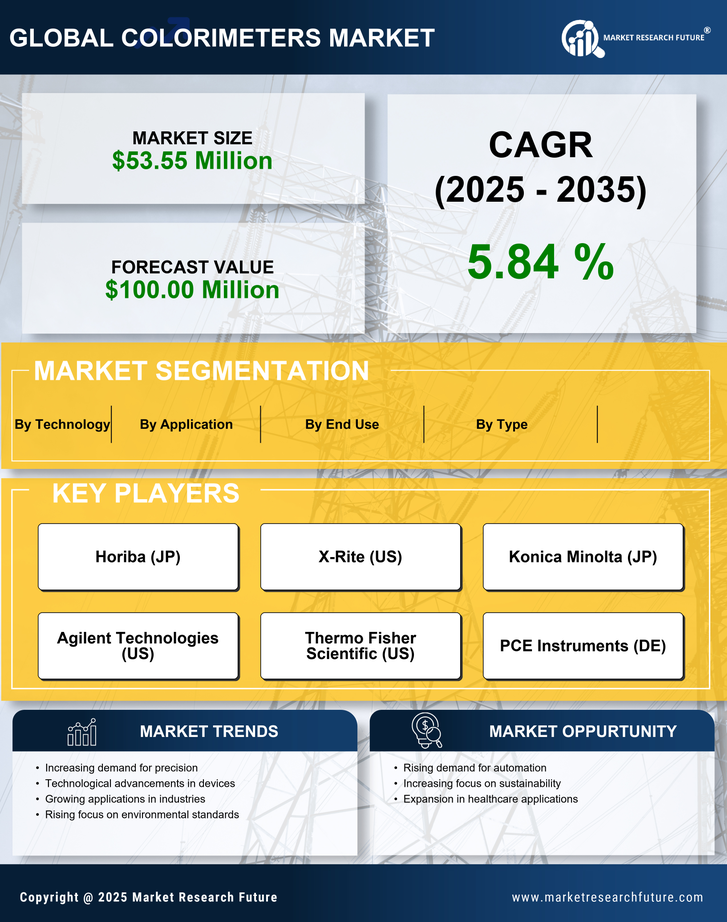 GLOBAL COLORIMETERS MARKET

MARKET RESEARCH FUTURE®

MARKET SIZE
$53.55 Million

FORECAST VALUE
$100.00 Million

CAGR
(2025 - 2035)

5.84 %

MARKET SEGMENTATION

By Technology
By Application
By End Use
By Type

KEY PLAYERS

Horiba (JP)
X-Rite (US)
Konica Minolta (JP)
Agilent Technologies (US)
Thermo Fisher Scientific (US)
PCE Instruments (DE)

MARKET TRENDS

- Increasing demand for precision
- Technological advancements in devices
- Growing applications in industries
- Rising focus on environmental standards

MARKET OPPURTUNITY

- Rising demand for automation
- Increasing focus on sustainability
- Expansion in healthcare applications

Copyright @ 2025 Market Research Future

www.marketresearchfuture.com